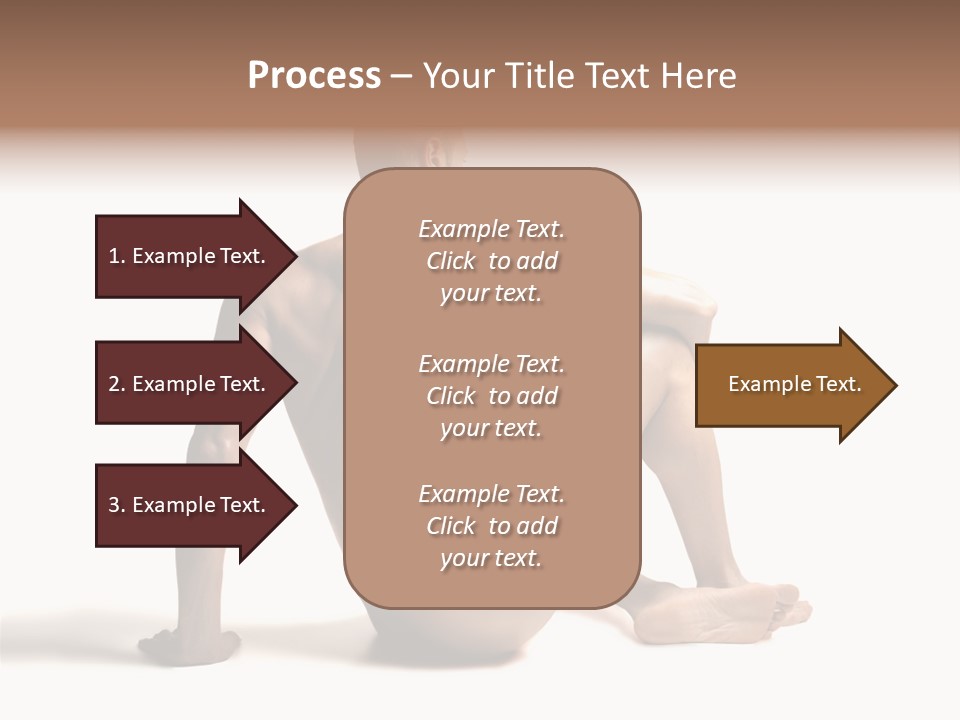 Process – Your Title Text Here

1. Example Text.

2. Example Text.

3. Example Text.

Example Text. Click to add your text.

Example Text. Click to add your text.

Example Text. Click to add your text.

Example Text.